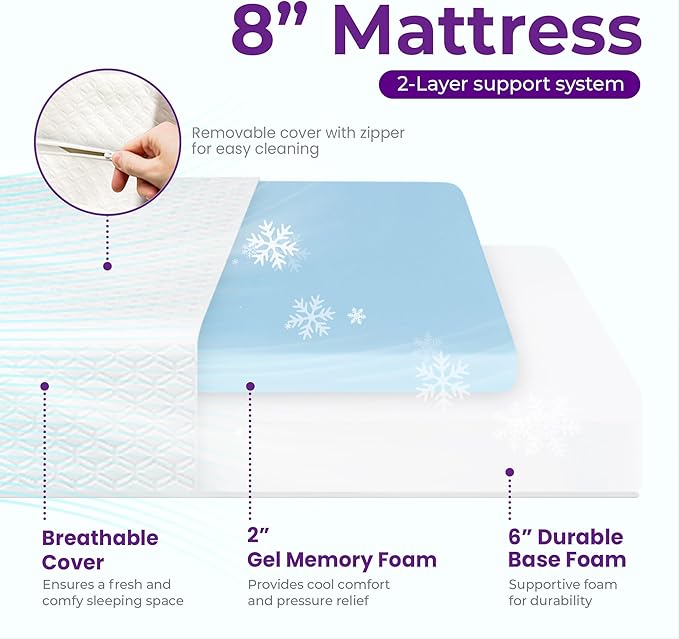 8” Mattress

2-Layer support system

Removable cover with zipper for easy cleaning

Breathable Cover
Ensures a fresh and comfy sleeping space

2”
Gel Memory Foam
Provides cool comfort and pressure relief

6” Durable Base Foam
Supportive foam for durability